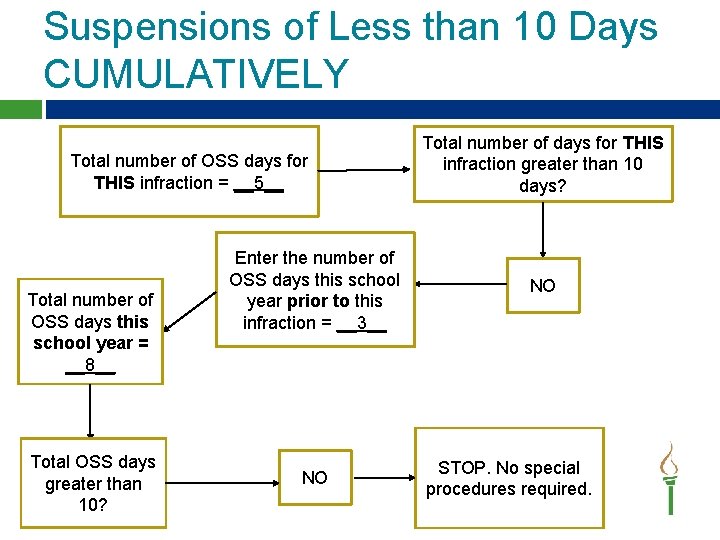 Suspensions of Less than 10 Days CUMULATIVELY

Total number of OSS days for THIS infraction = __5__

Total number of days for THIS infraction greater than 10 days?

NO

Enter the number of OSS days this school year prior to this infraction = __3__

Total number of OSS days this school year = __8__

Total OSS days greater than 10?

NO

STOP. No special procedures required.